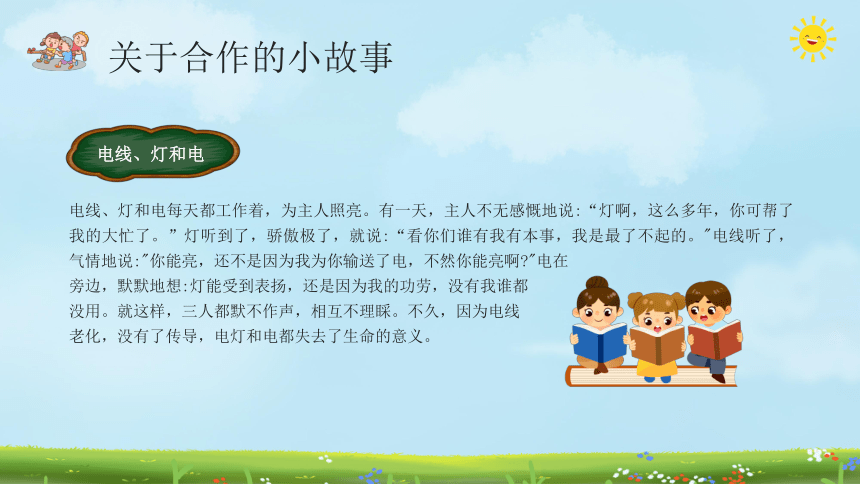 关于合作的小故事

电线、灯和电

电线、灯和电每天都工作着，为主人照亮。有一天，主人不无感慨地说:“灯啊，这么多年，你可帮了我的大忙了。”灯听到了，骄傲极了，就说:“看你们谁有我有本事，我是最了不起的。"电线听了，气情地说:"你能亮，还不是因为我为你输送了电，不然你能亮啊?"电在旁边，默默地想:灯能受到表扬，还是因为我的功劳，没有我谁都没用。就这样，三人都默不作声，相互不理睬。不久，因为电线老化，没有了传导，电灯和电都失去了生命的意义。